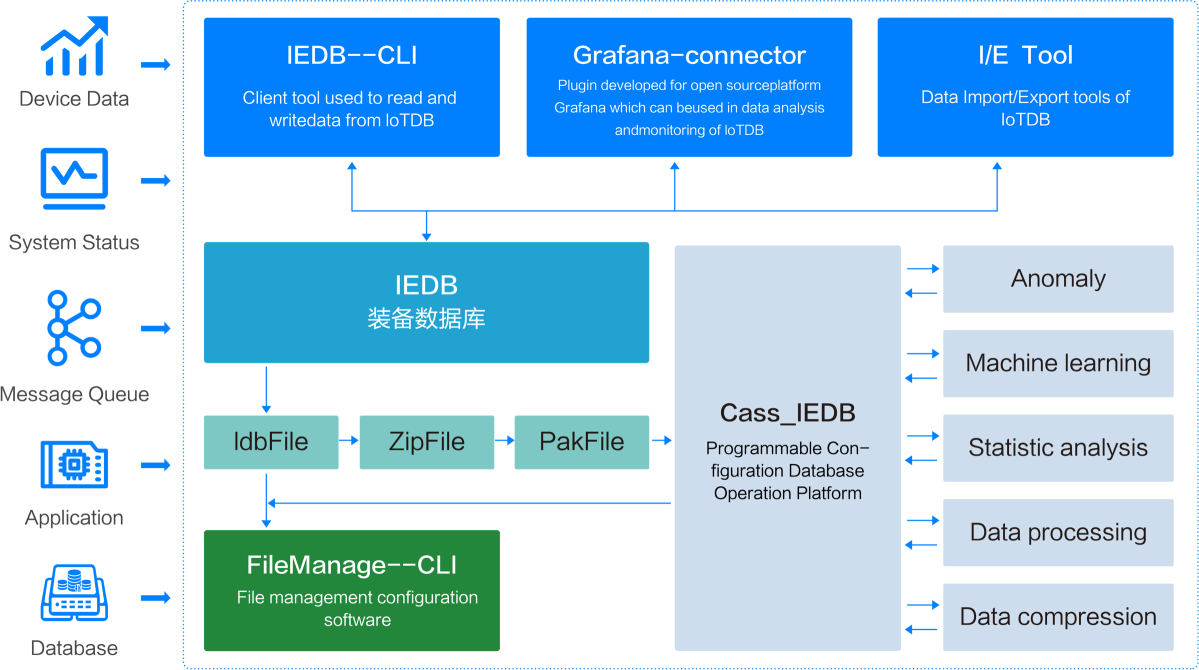 Device Data

System Status

Message Queue

Application

Database

IEDB--CLI

Client tool used to read and writedata from IoTDB

Grafana-connector

Plugin developed for open sourceplatform Grafana which can beused in data analysis andmonitoring of IoTDB

I/E Tool

Data Import/Export tools of IoTDB

IEDB
装备数据库

IdbFile

ZipFile

PakFile

FileManage--CLI

File management configuration software

Cass_IEDB

Programmable Configuration Database Operation Platform

Anomaly

Machine learning

Statistic analysis

Data processing

Data compression